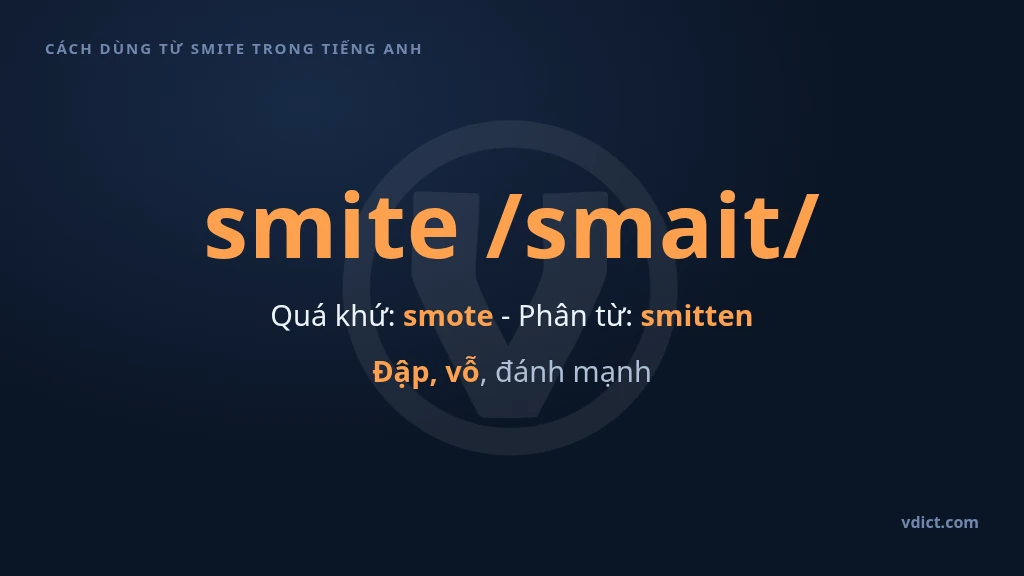 CÁCH DÙNG TỪ SMITE TRONG TIẾNG ANH

smite /smait/

Quá khứ: smote - Phân từ: smitten

Đập, vỗ, đánh mạnh

vdict.com